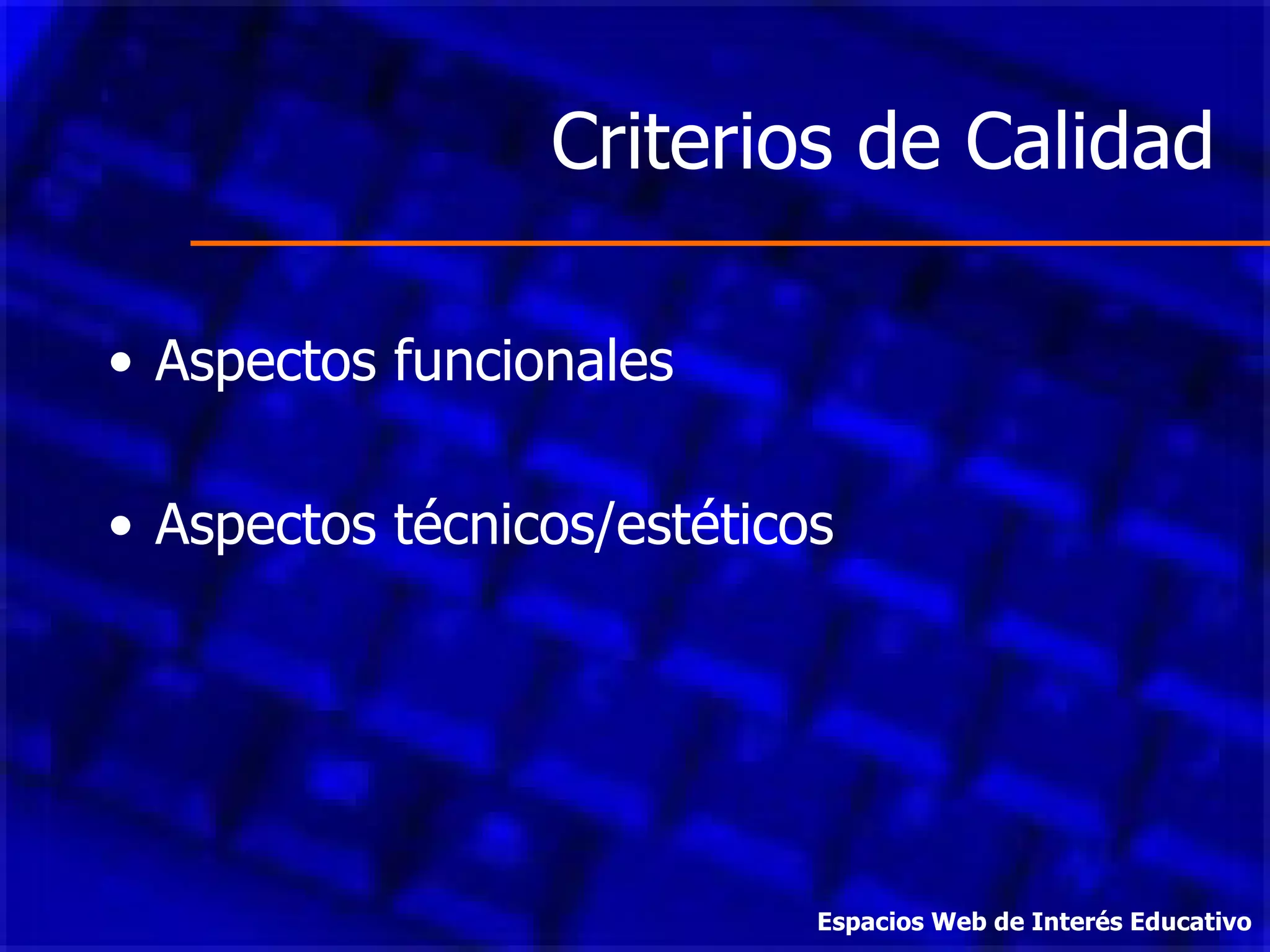 Criterios de Calidad

• Aspectos funcionales

• Aspectos técnicos/estéticos

Espacios Web de Interés Educativo